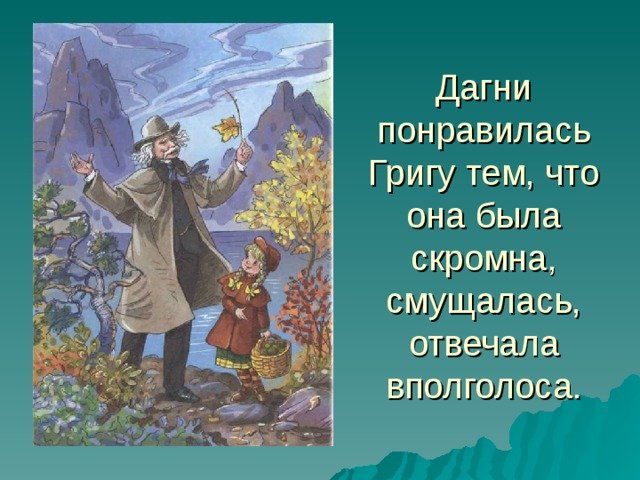 Дагни понравилась Григу тем, что она была скромна, смущалась, отвечала вполголоса.